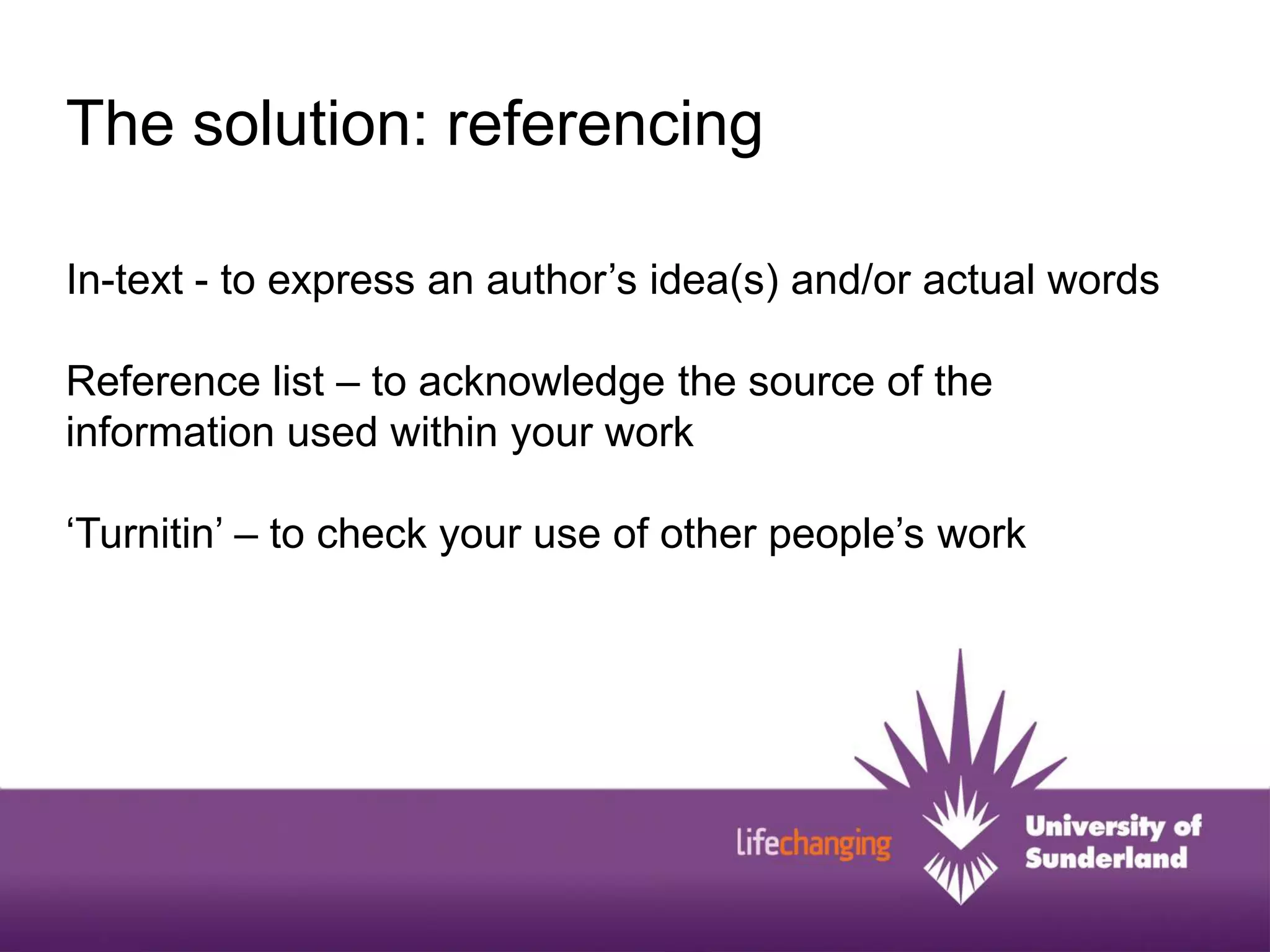 The solution: referencing

In-text - to express an author’s idea(s) and/or actual words

Reference list – to acknowledge the source of the information used within your work

‘Turnitin’ – to check your use of other people’s work

lifechanging

University of Sunderland